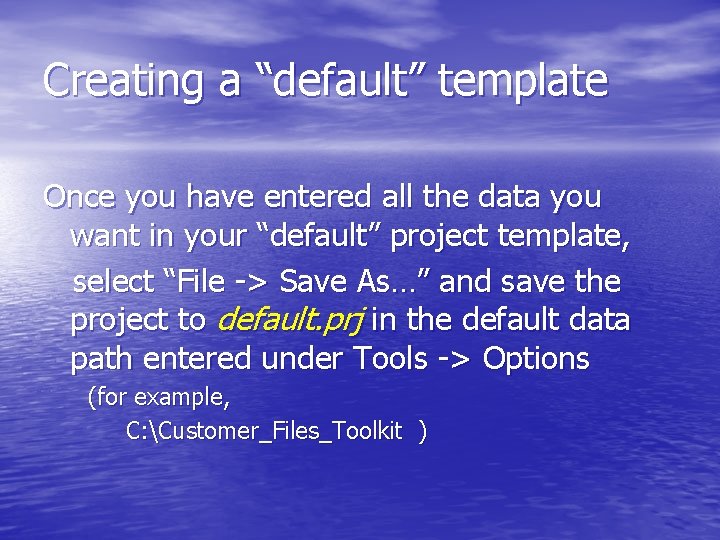 Creating a “default” template

Once you have entered all the data you want in your “default” project template,

select “File -> Save As…” and save the project to default.prj in the default data path entered under Tools -> Options

(for example,

C:\Customer_Files_Toolkit )